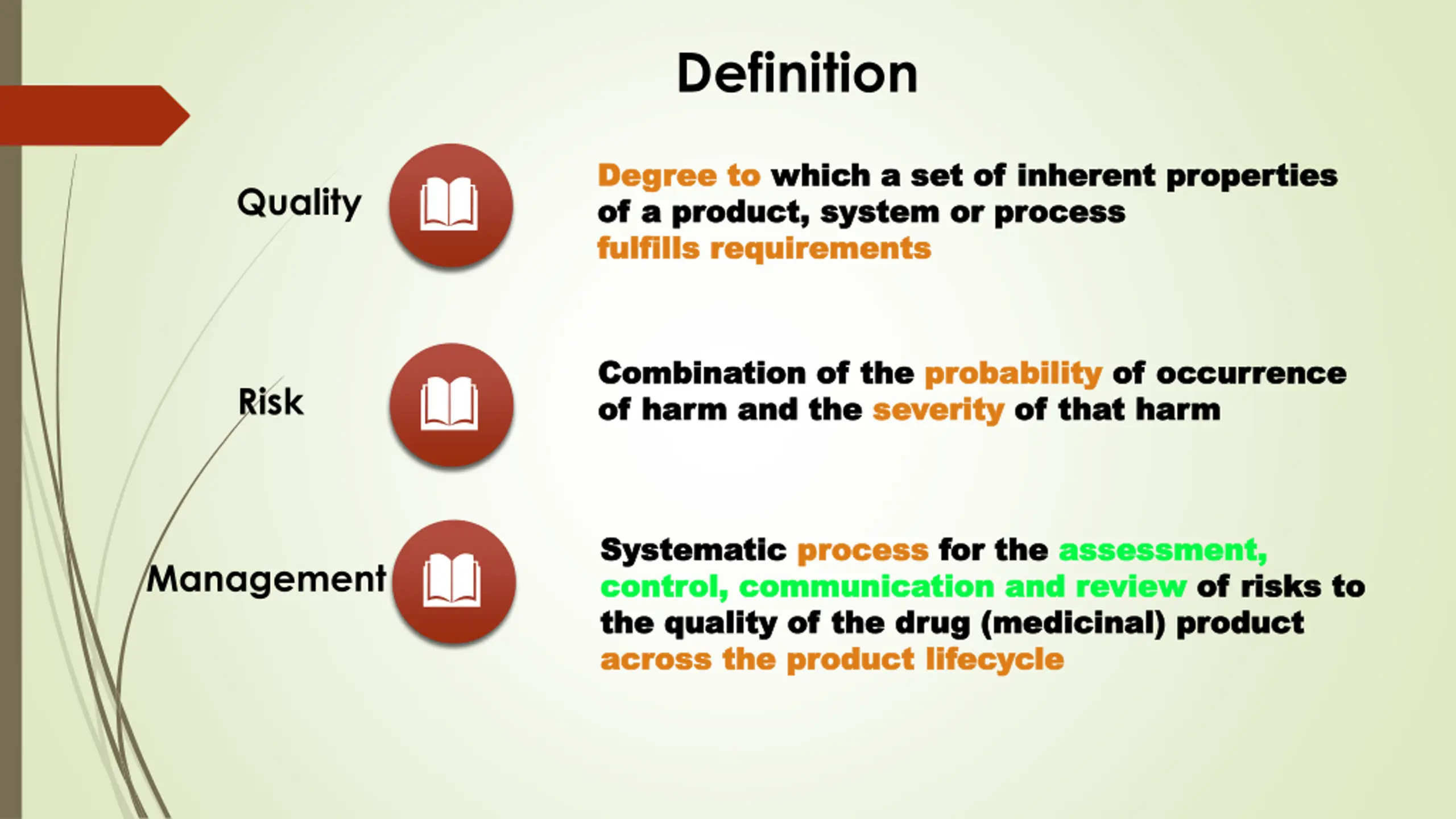 Definition

Quality

Degree to which a set of inherent properties of a product, system or process fulfills requirements

Risk

Combination of the probability of occurrence of harm and the severity of that harm

Management

Systematic process for the assessment, control, communication and review of risks to the quality of the drug (medicinal) product across the product lifecycle